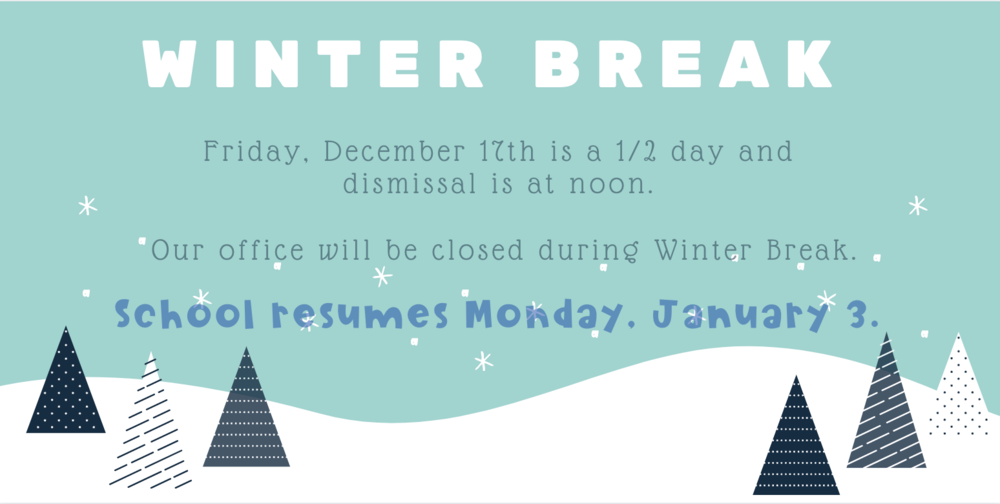 WINTER BREAK

Friday, December 17th is a 1/2 day and dismissal is at noon.

Our office will be closed during Winter Break.

School resumes Monday, January 3.